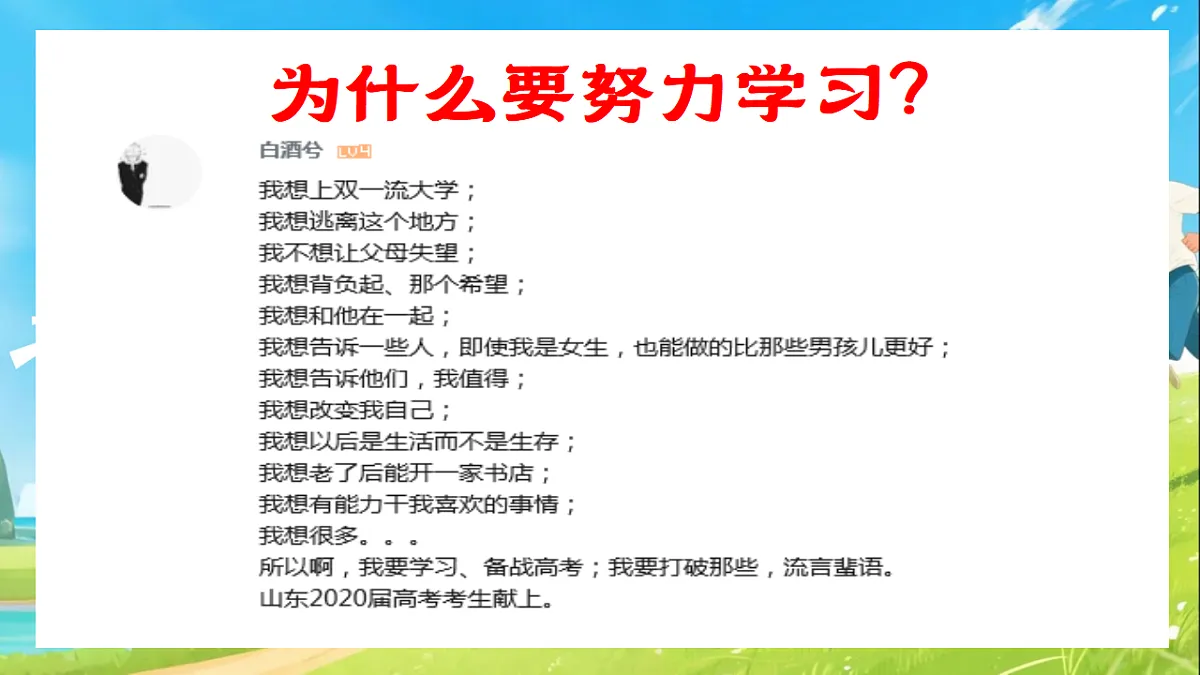 为什么要努力学习?

白酒兮 LV4

我想上双一流大学；
我想逃离这个地方；
我不想让父母失望；
我想背负起、那个希望；
我想和他在一起；
我想告诉一些人，即使我是女生，也能做的比那些男孩儿更好；
我想告诉他们，我值得；
我想改变我自己；
我想以后是生活而不是生存；
我想老了后能开一家书店；
我想有能力干我喜欢的事情；
我想很多。。。
所以啊，我要学习、备战高考；我要打破那些，流言蜚语。
山东2020届高考考生献上。